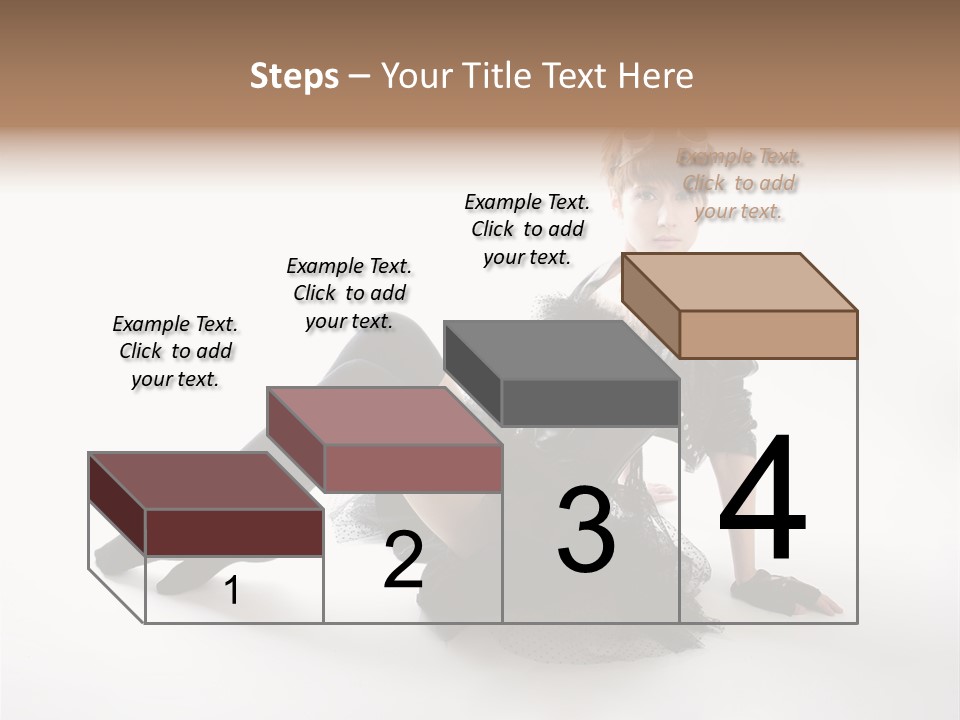 Steps – Your Title Text Here

Example Text. Click to add your text.

Example Text. Click to add your text.

Example Text. Click to add your text.

Example Text. Click to add your text.

1

2

3

4